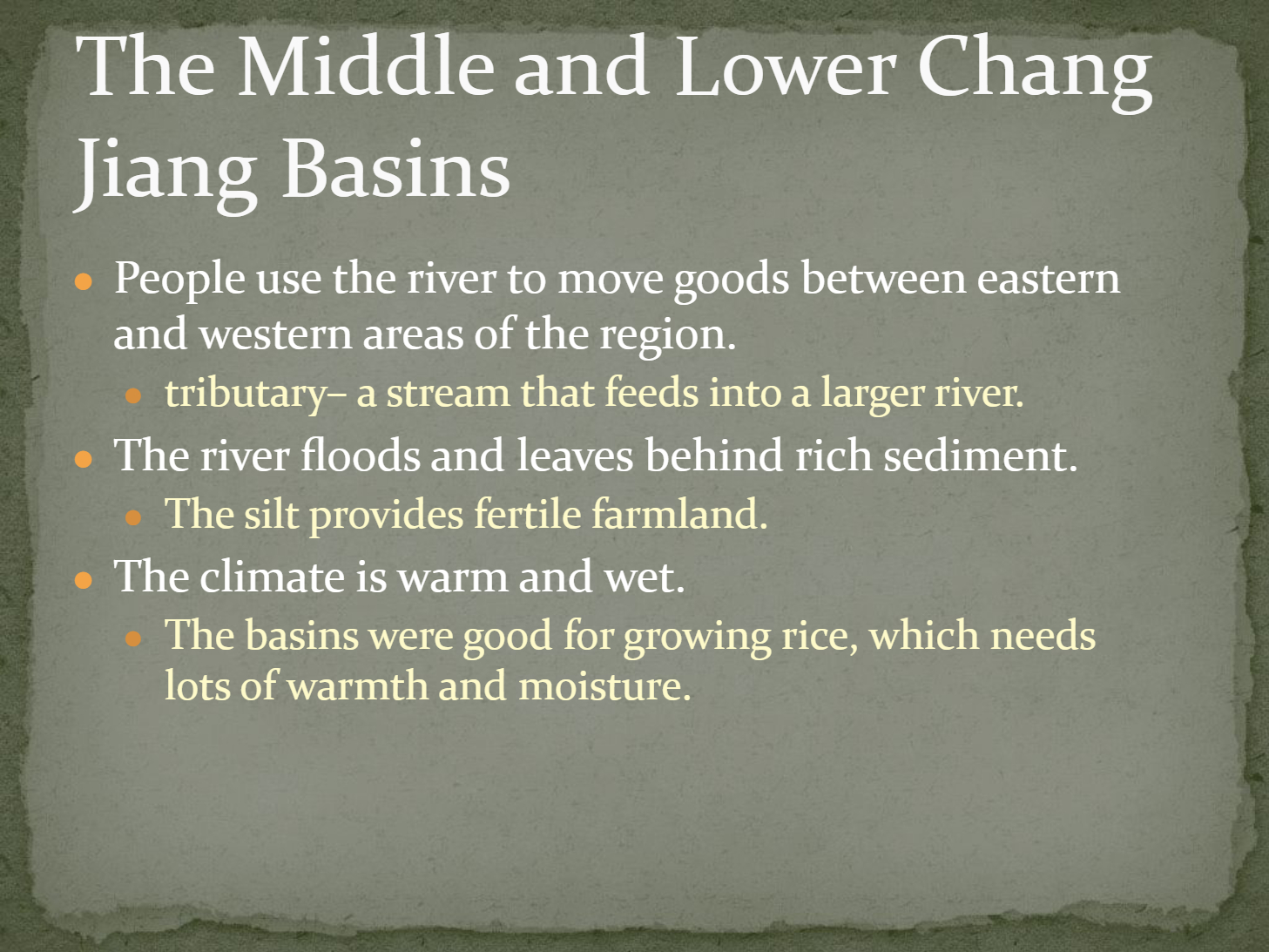 The Middle and Lower Chang Jiang Basins

- People use the river to move goods between eastern and western areas of the region.
  - tributary– a stream that feeds into a larger river.
- The river floods and leaves behind rich sediment.
  - The silt provides fertile farmland.
- The climate is warm and wet.
  - The basins were good for growing rice, which needs lots of warmth and moisture.